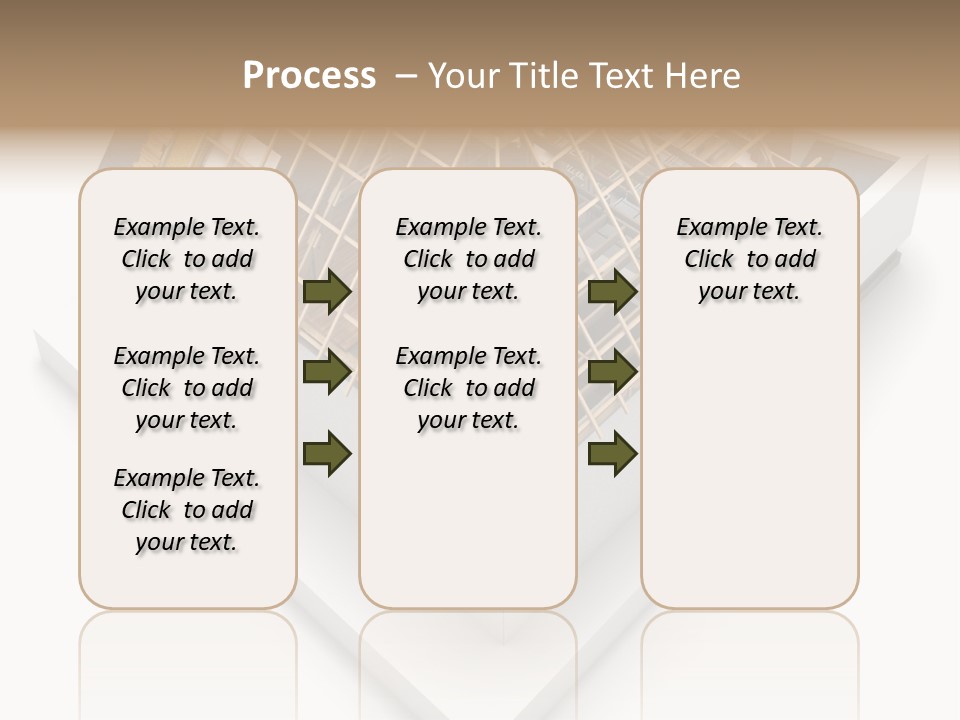 Process – Your Title Text Here

Example Text. Click to add your text.

Example Text. Click to add your text.

Example Text. Click to add your text.

Example Text. Click to add your text.

Example Text. Click to add your text.

Example Text. Click to add your text.